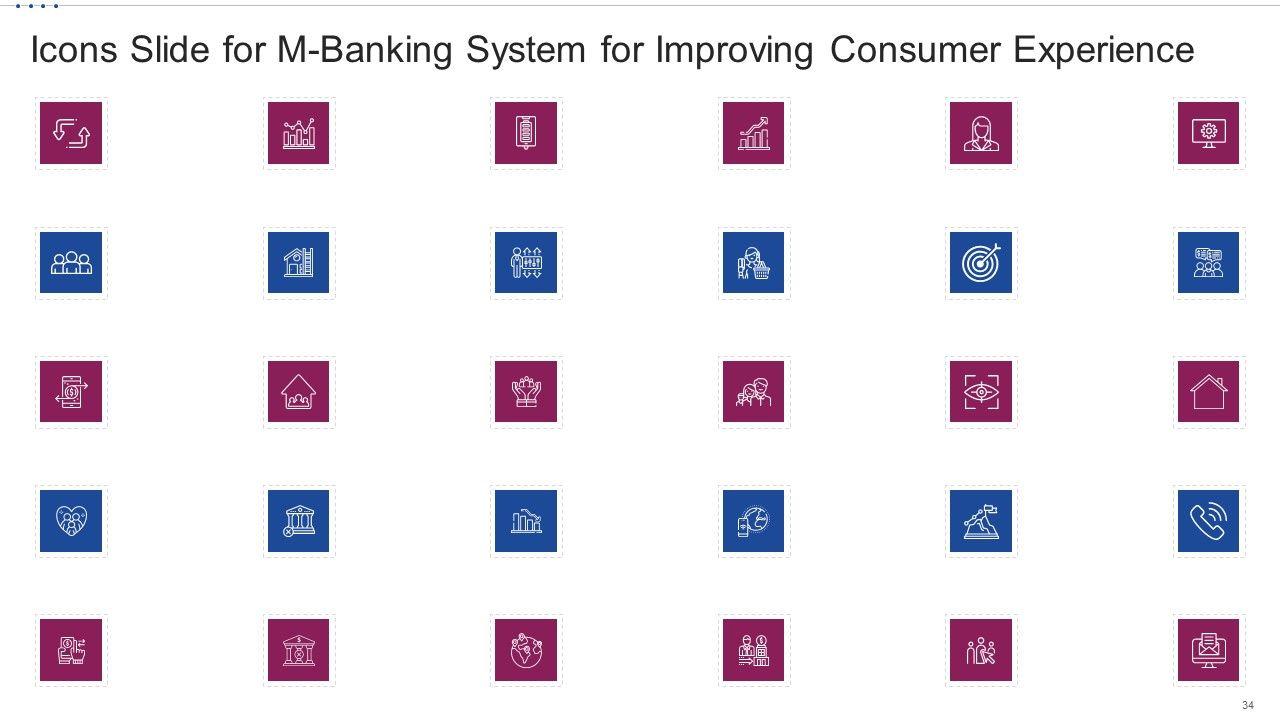 Icons Slide for M-Banking System for Improving Consumer Experience

34